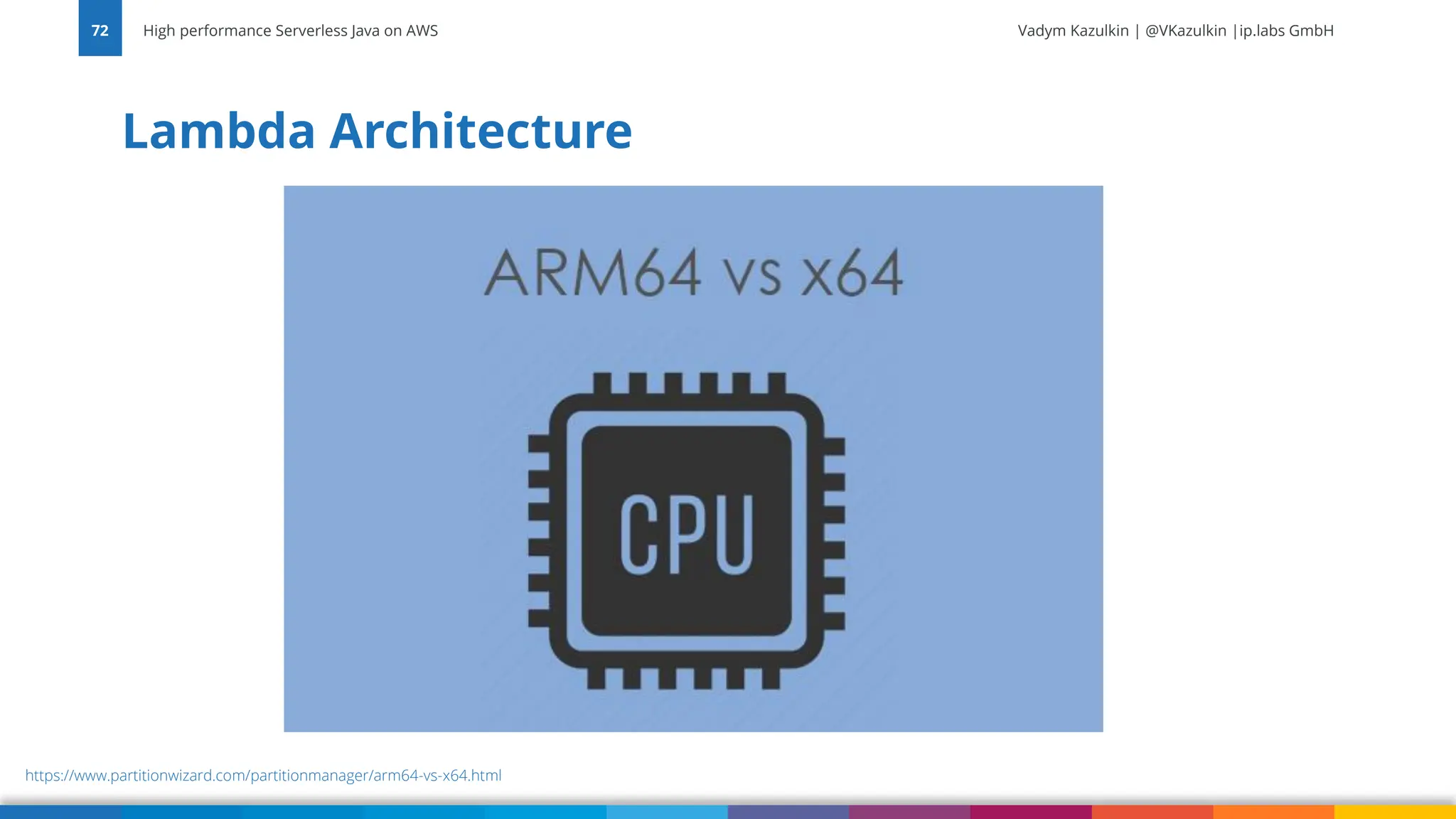 72 High performance Serverless Java on AWS

Vadym Kazulkin | @VKazulkin |ip.labs GmbH

Lambda Architecture

ARM64 vs x64

CPU

https://www.partitionwizard.com/partitionmanager/arm64-vs-x64.html